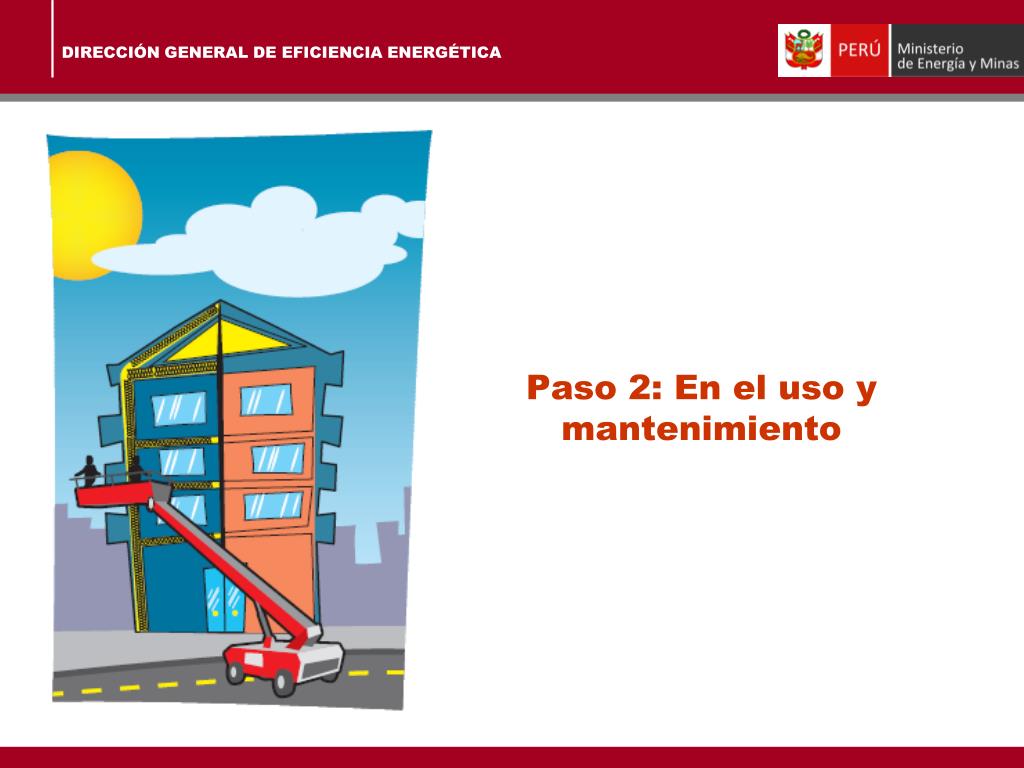 DIRECCIÓN GENERAL DE EFICIENCIA ENERGÉTICA

PERÚ Ministerio de Energía y Minas

Paso 2: En el uso y mantenimiento